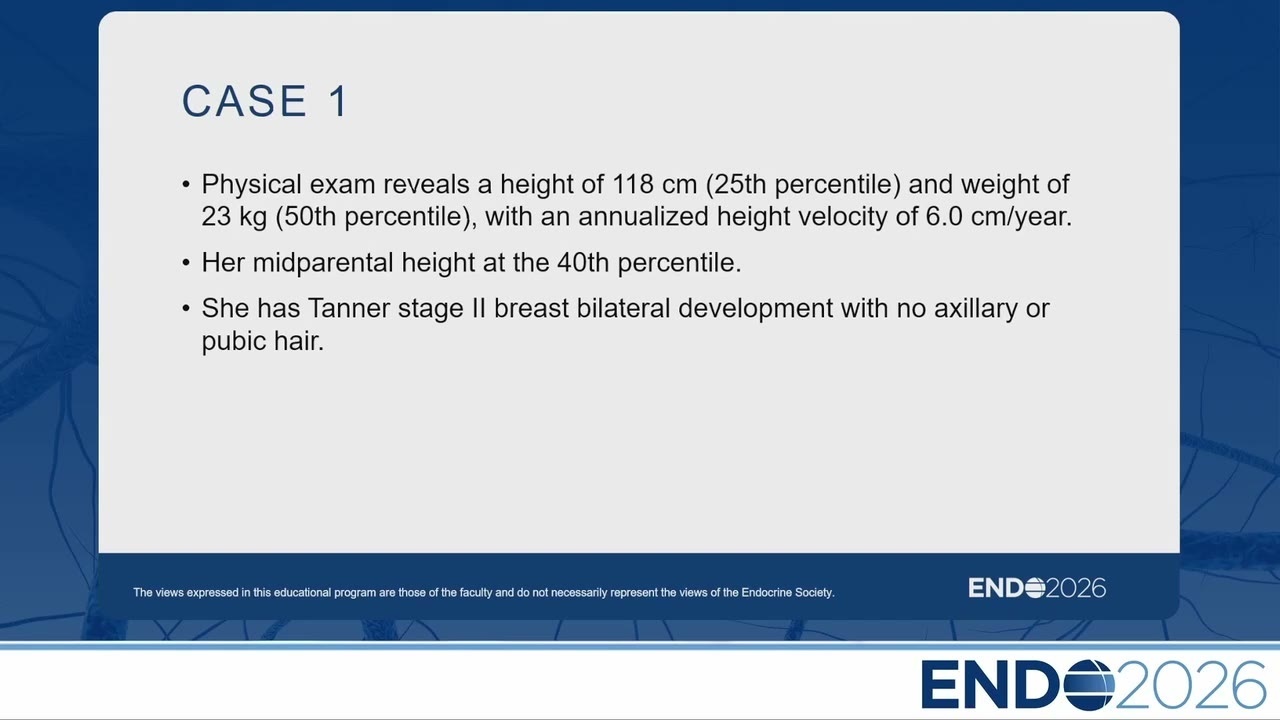 CASE 1

• Physical exam reveals a height of 118 cm (25th percentile) and weight of 23 kg (50th percentile), with an annualized height velocity of 6.0 cm/year.

• Her midparental height at the 40th percentile.

• She has Tanner stage II breast bilateral development with no axillary or pubic hair.

The views expressed in this educational program are those of the faculty and do not necessarily represent the views of the Endocrine Society.

ENDO2026

ENDO2026